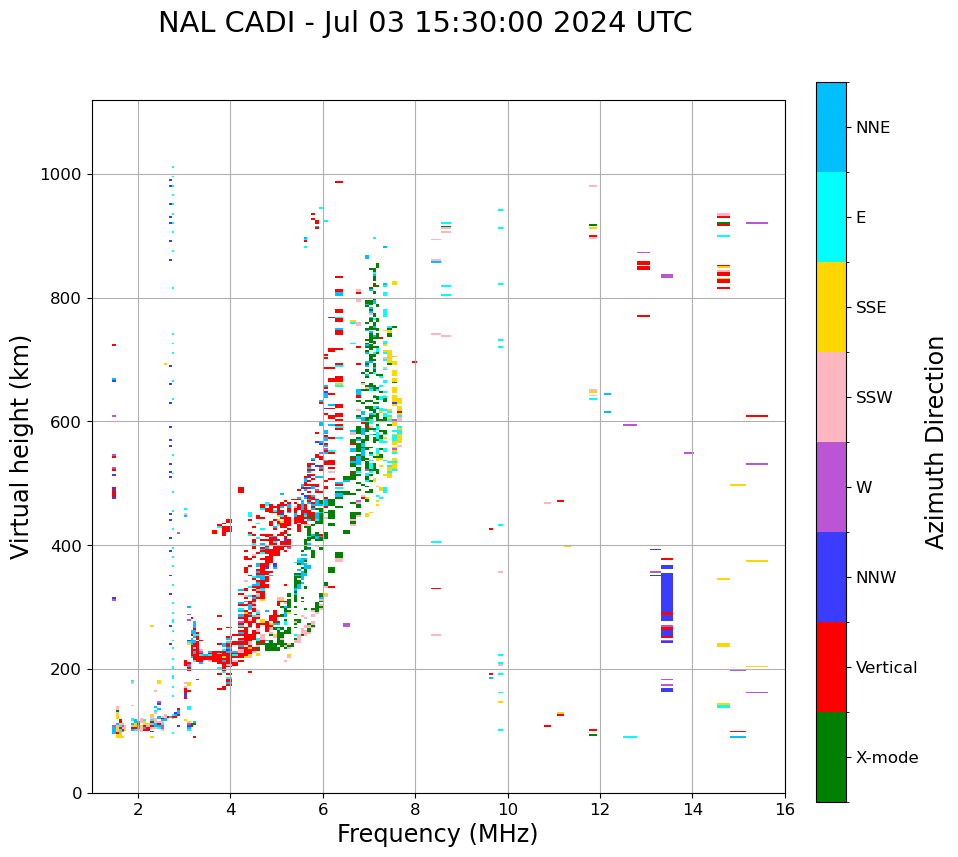 NAL CADI - Jul 03 15:30:00 2024 UTC

Virtual height (km)

1000
800
600
400
200
0

2
4
6
8
10
12
14
16

Frequency (MHz)

NNE
E
SSE
SSW
W
NNW
Vertical
X-mode

Azimuth Direction